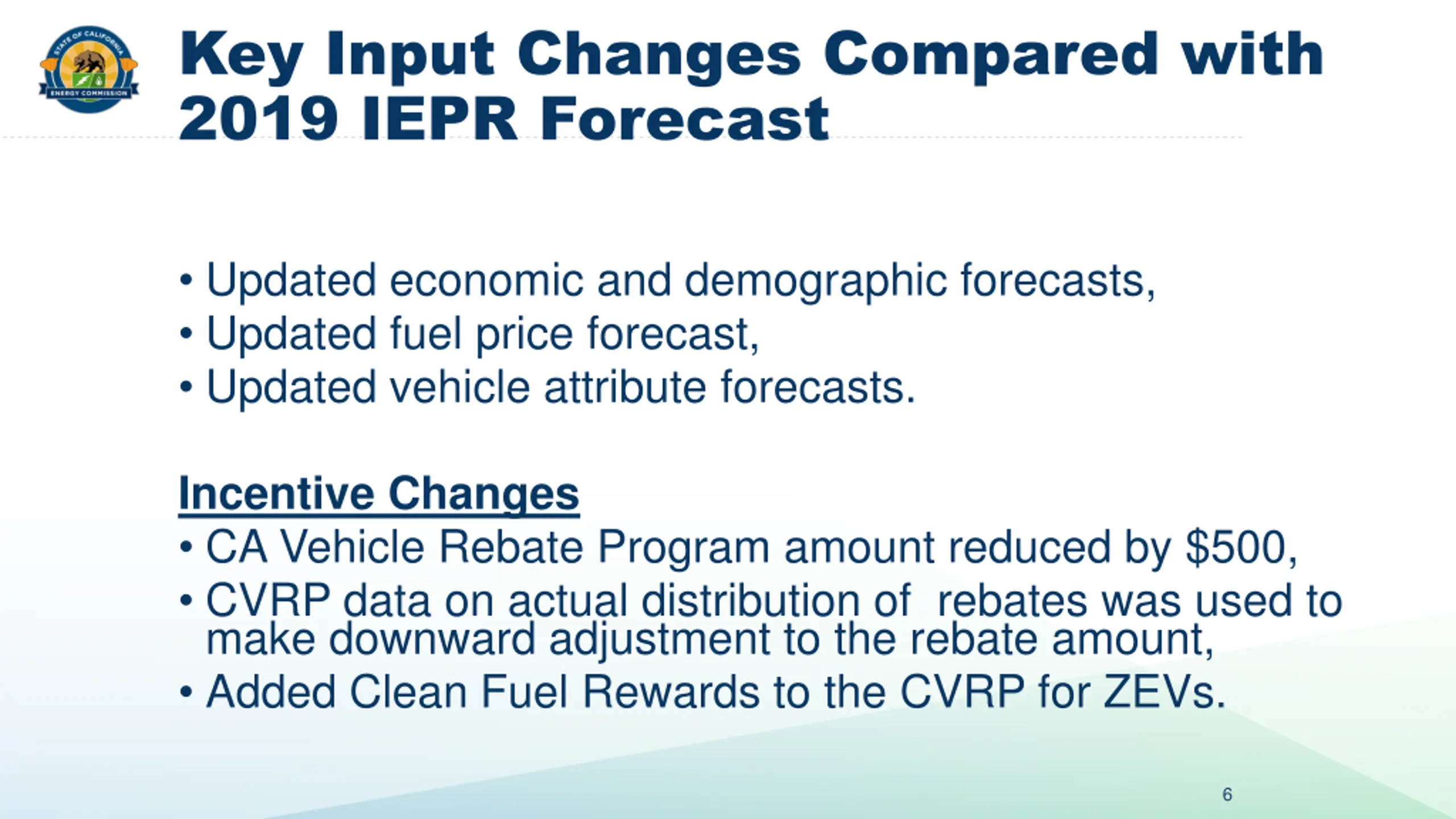 STATE OF CALIFORNIA
ENERGY COMMISSION

Key Input Changes Compared with 2019 IEPR Forecast

• Updated economic and demographic forecasts,
• Updated fuel price forecast,
• Updated vehicle attribute forecasts.

Incentive Changes
• CA Vehicle Rebate Program amount reduced by $500,
• CVRP data on actual distribution of rebates was used to make downward adjustment to the rebate amount,
• Added Clean Fuel Rewards to the CVRP for ZEVs.

6